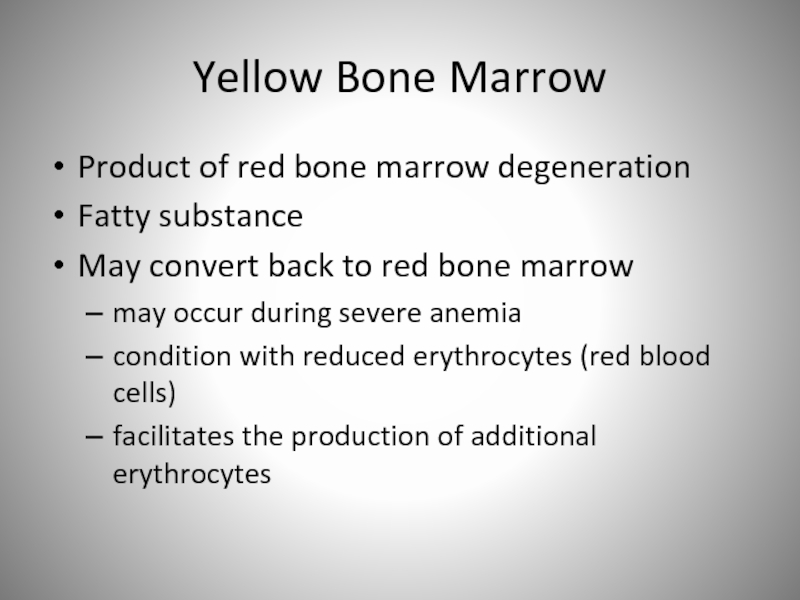 Yellow Bone Marrow

• Product of red bone marrow degeneration
• Fatty substance
• May convert back to red bone marrow
– may occur during severe anemia
– condition with reduced erythrocytes (red blood cells)
– facilitates the production of additional erythrocytes